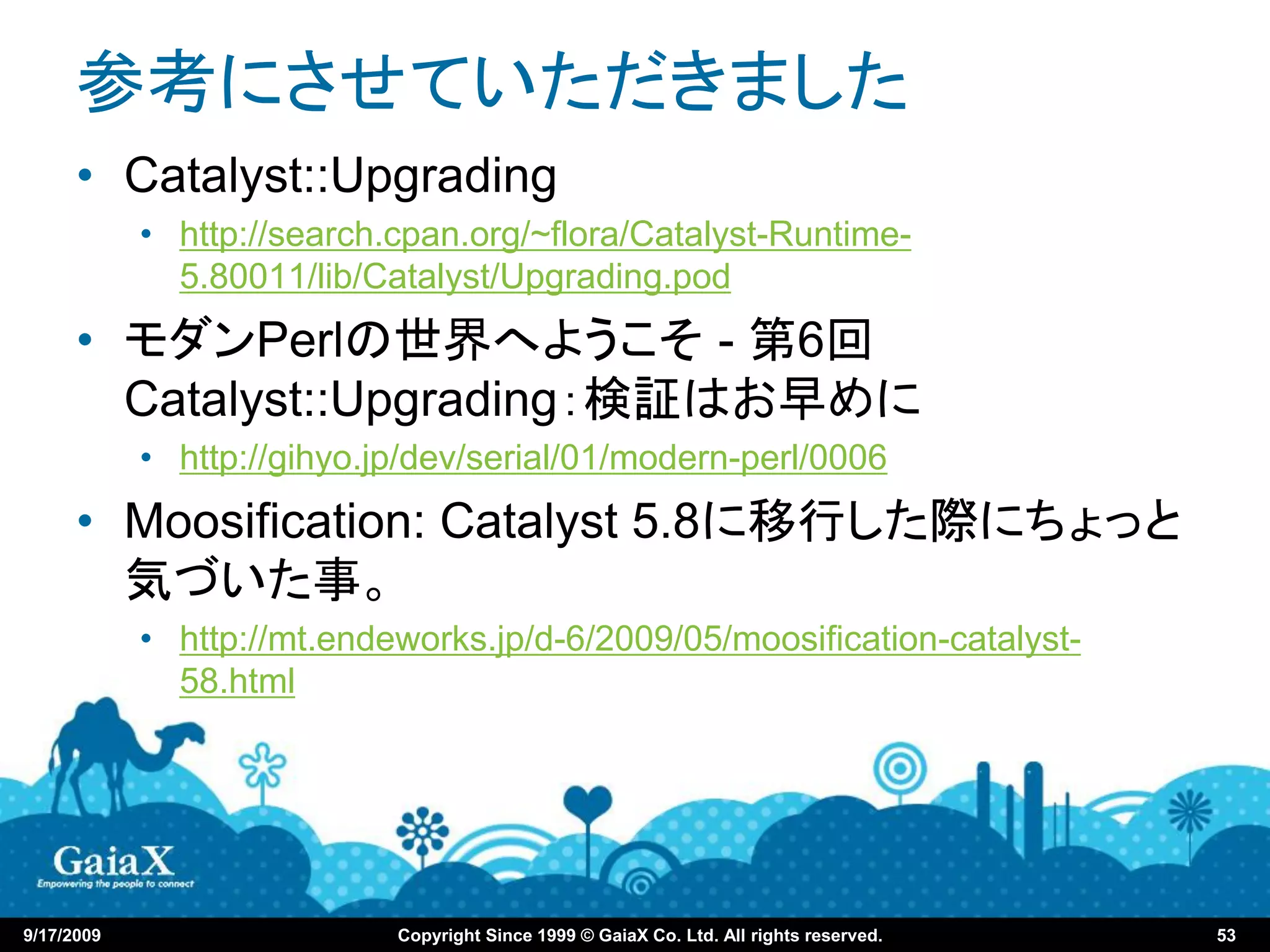 参考にさせていただきました

• Catalyst::Upgrading
  • http://search.cpan.org/~flora/Catalyst-Runtime-5.80011/lib/Catalyst/Upgrading.pod
• モダンPerlの世界へようこそ - 第6回 Catalyst::Upgrading：検証はお早めに
  • http://gihyo.jp/dev/serial/01/modern-perl/0006
• Moosification: Catalyst 5.8に移行した際にちょっと気づいた事。
  • http://mt.endeworks.jp/d-6/2009/05/moosification-catalyst-58.html

GaiaX
Empowering the people to connect

9/17/2009 Copyright Since 1999 © GaiaX Co. Ltd. All rights reserved. 53